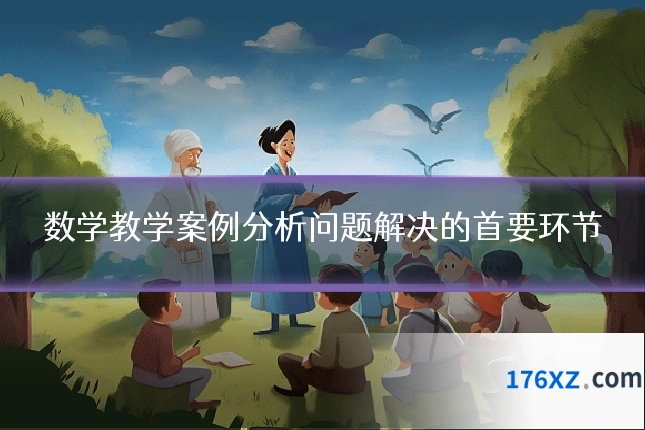 数学教学案例分析问题解决的首要环节

176XZ.com